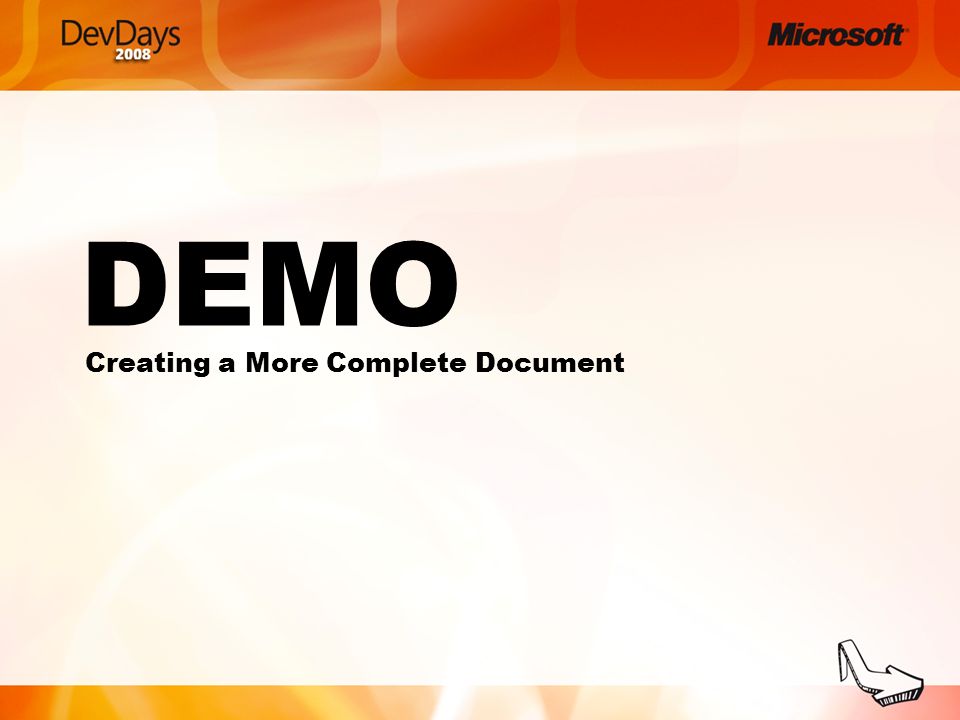 DevDays
2008

Microsoft

DEMO
Creating a More Complete Document